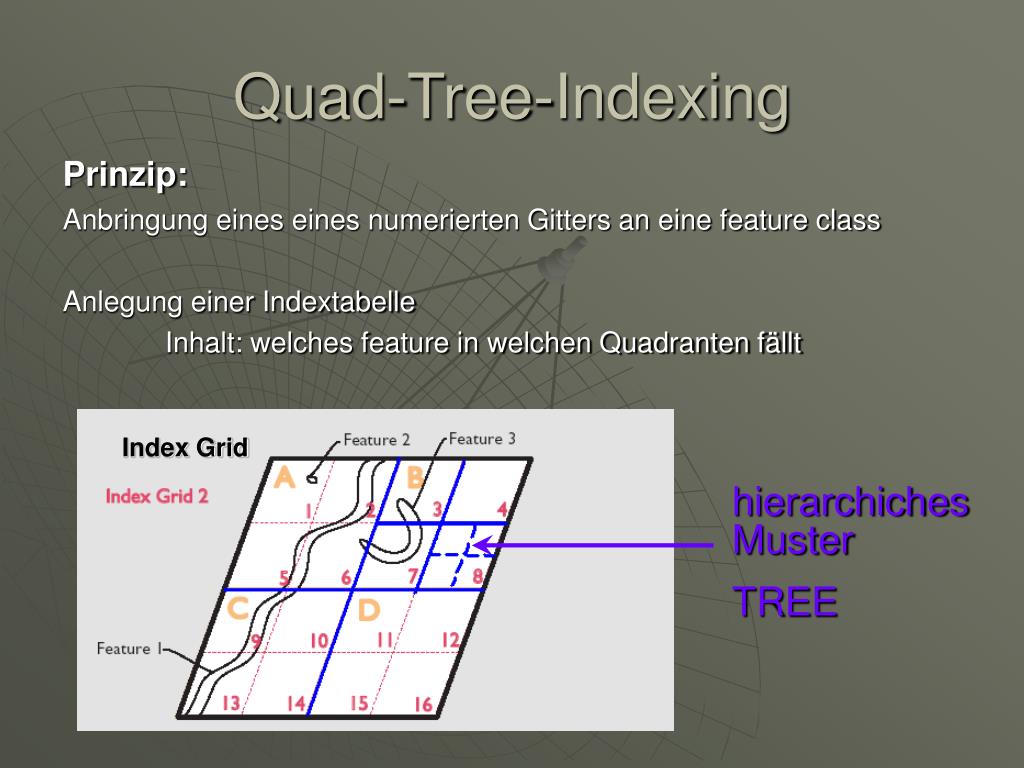 Quad-Tree-Indexing

Prinzip:

Anbringung eines eines numerierten Gitters an eine feature class

Anlegung einer Indextabelle

Inhalt: welches feature in welchen Quadranten fällt

Index Grid

Index Grid 2

Feature 2

Feature 3

Feature 1

A

B

C

D

1
2
3
4
5
6
7
8
9
10
11
12
13
14
15
16

hierarchiches Muster

TREE